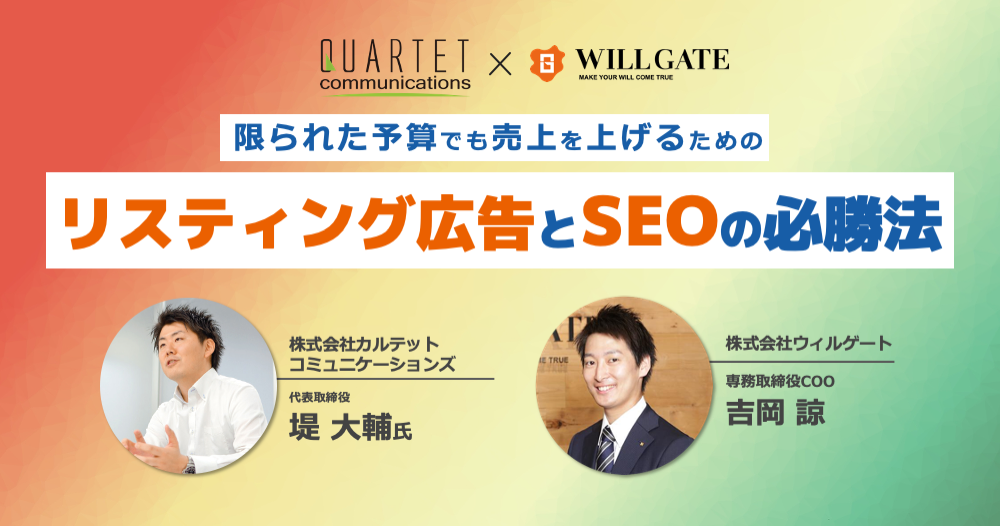 QUARTET communications × WILLGATE MAKE YOUR WILL COME TRUE

限られた予算でも売上を上げるための

リスティング広告とSEOの必勝法

株式会社カルテット コミュニケーションズ

代表取締役

堤 大輔氏

株式会社ウィルゲート

専務取締役COO

吉岡 諒